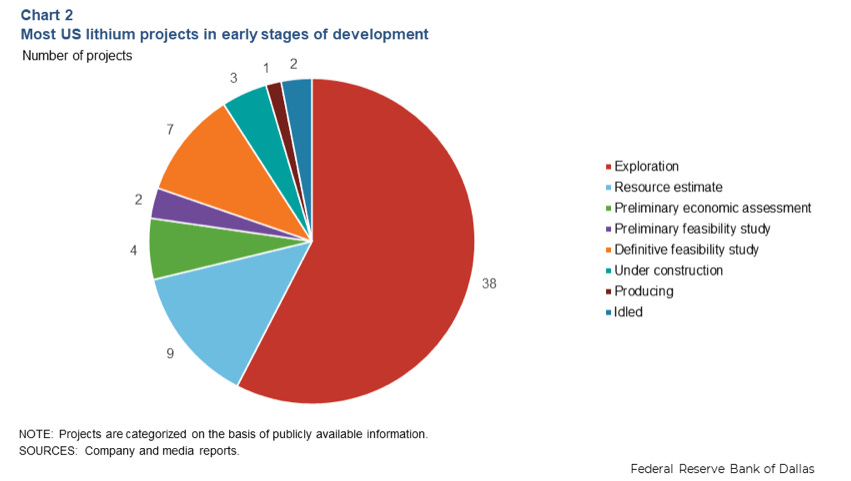 Chart 2
Most US lithium projects in early stages of development

Number of projects

3
1
2
7
2
4
9
38

Exploration
Resource estimate
Preliminary economic assessment
Preliminary feasibility study
Definitive feasibility study
Under construction
Producing
Idled

NOTE: Projects are categorized on the basis of publicly available information.
SOURCES: Company and media reports.

Federal Reserve Bank of Dallas